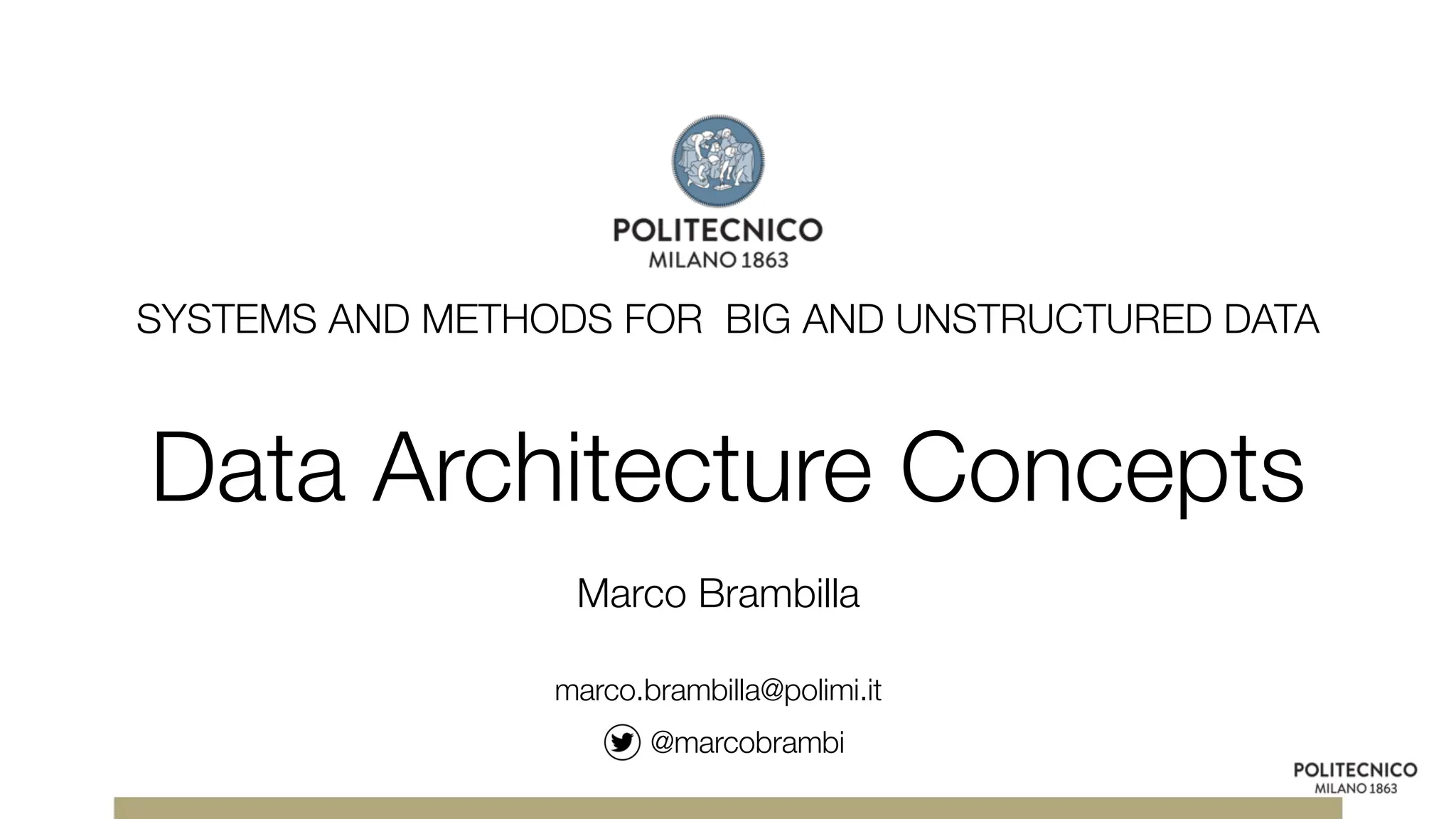 POLITECNICO
MILANO 1863

SYSTEMS AND METHODS FOR BIG AND UNSTRUCTURED DATA

Data Architecture Concepts

Marco Brambilla

marco.brambilla@polimi.it

@marcobrambi

POLITECNICO
MILANO 1863